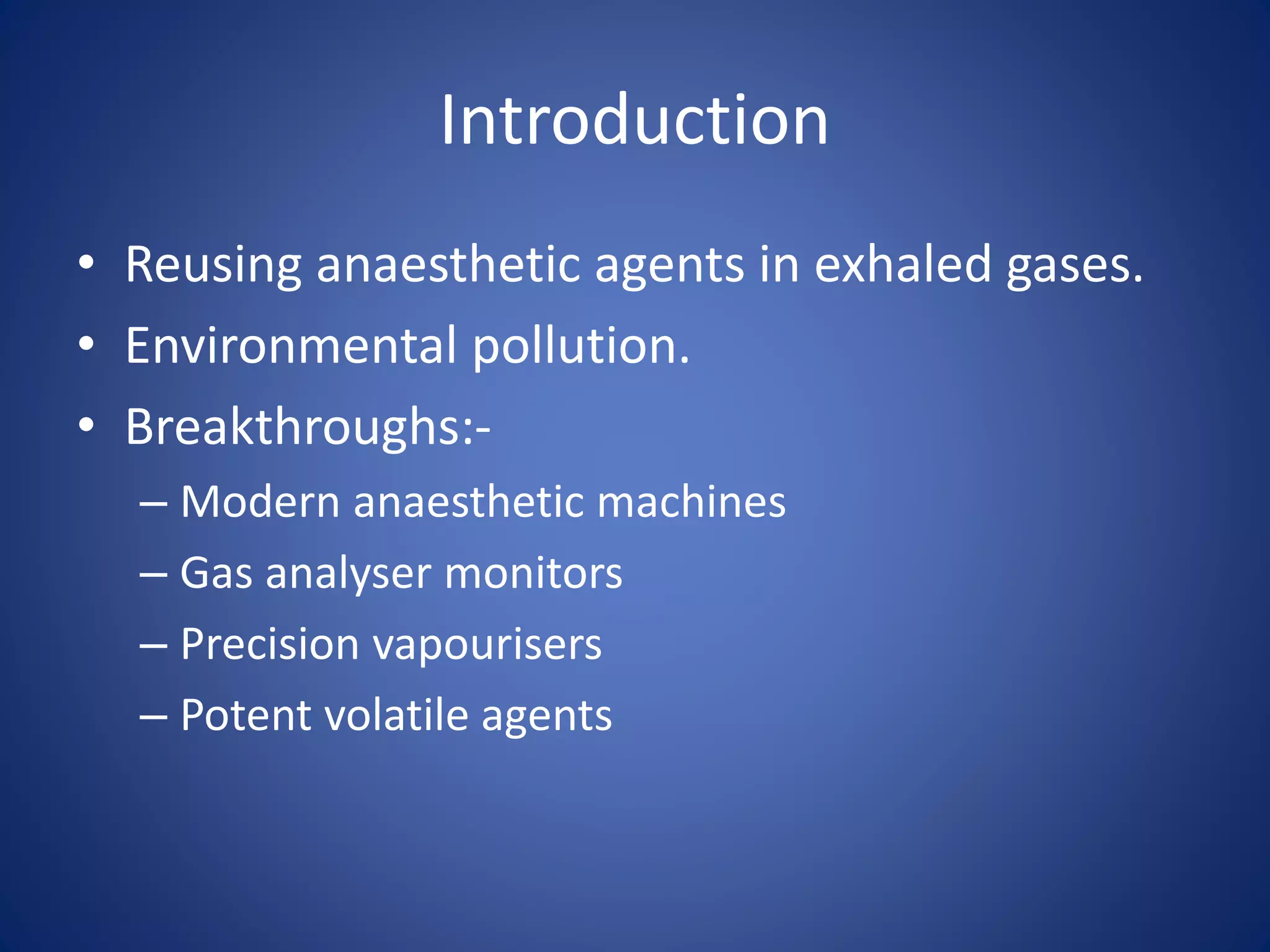 Introduction

• Reusing anaesthetic agents in exhaled gases.
• Environmental pollution.
• Breakthroughs:-
– Modern anaesthetic machines
– Gas analyser monitors
– Precision vapourisers
– Potent volatile agents